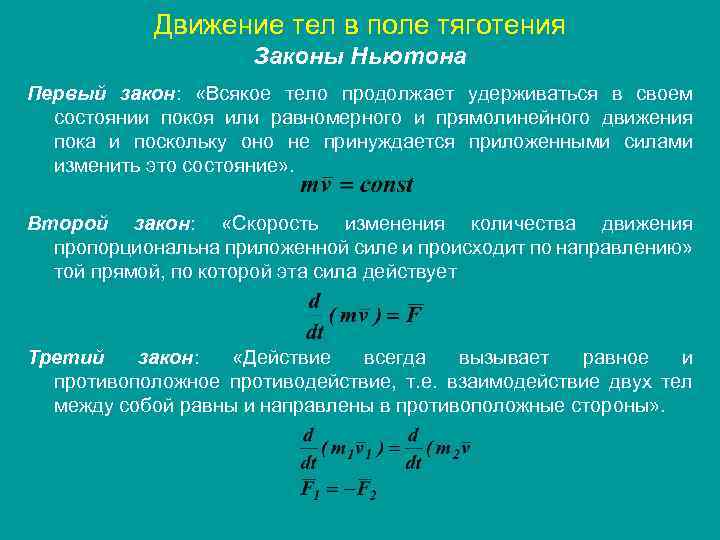 Движение тел в поле тяготения
Законы Ньютона

Первый закон: «Всякое тело продолжает удерживаться в своем состоянии покоя или равномерного и прямолинейного движения пока и поскольку оно не принуждается приложенными силами изменить это состояние».

$m\bar{v} = const$

Второй закон: «Скорость изменения количества движения пропорциональна приложенной силе и происходит по направлению» той прямой, по которой эта сила действует

$\frac{d}{dt}(m\bar{v}) = \bar{F}$

Третий закон: «Действие всегда вызывает равное и противоположное противодействие, т.е. взаимодействие двух тел между собой равны и направлены в противоположные стороны».

$\frac{d}{dt}(m_1\bar{v}_1) = \frac{d}{dt}(m_2\bar{v}$

$\bar{F}_1 = -\bar{F}_2$